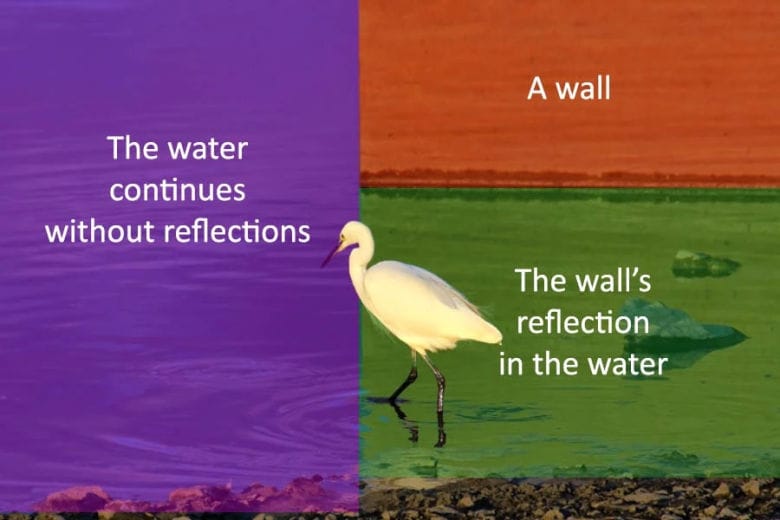 The water continues without reflections

A wall

The wall's reflection in the water